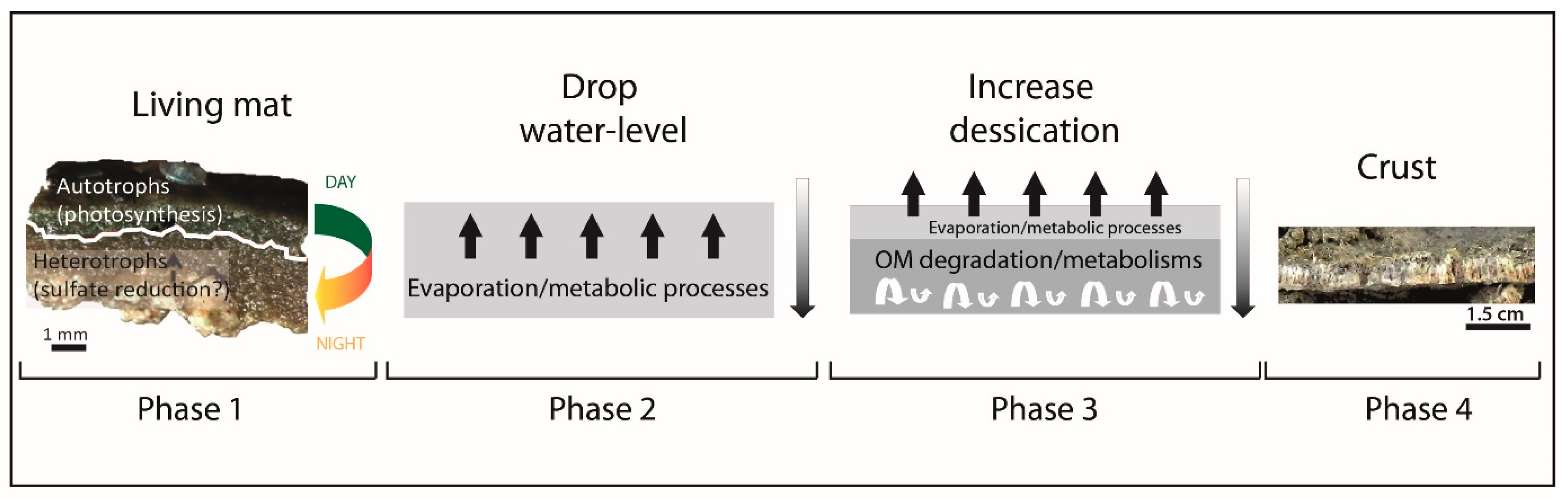 Living mat

Autotrophs (photosynthesis)

Heterotrophs (sulfate reduction?)

1 mm

DAY

NIGHT

Phase 1

Drop water-level

Evaporation/metabolic processes

Phase 2

Increase dessication

Evaporation/metabolic processes

OM degradation/metabolisms

Phase 3

Crust

1.5 cm

Phase 4